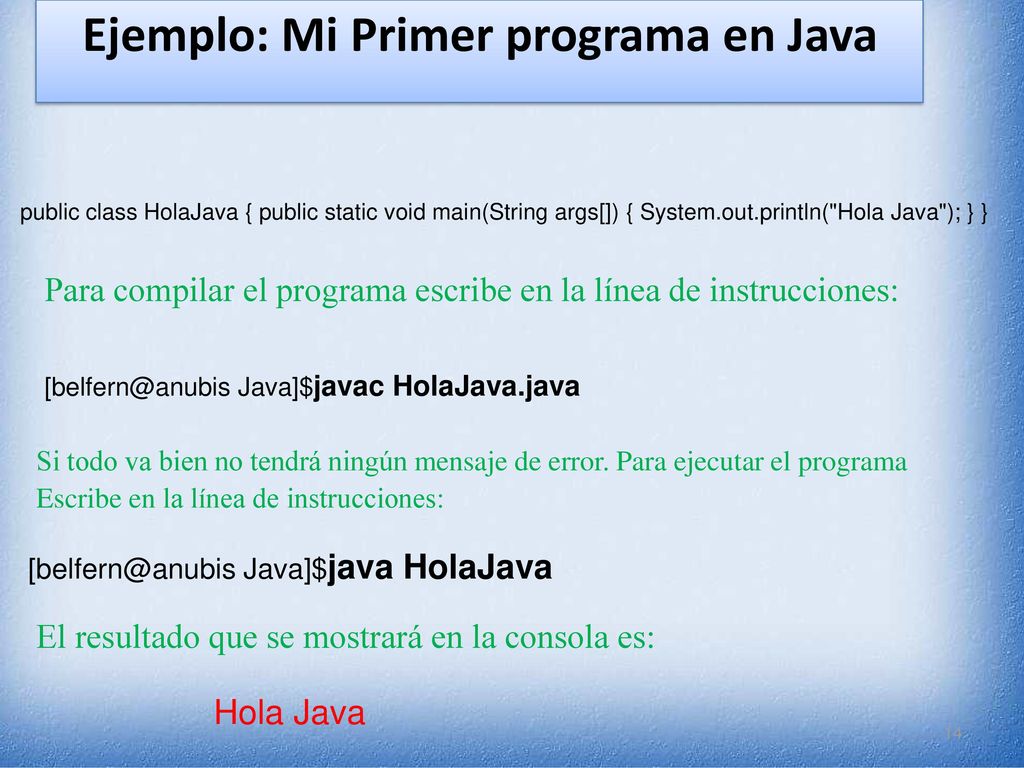 Ejemplo: Mi Primer programa en Java

public class HolaJava { public static void main(String args[]) { System.out.println("Hola Java"); } }

Para compilar el programa escribe en la línea de instrucciones:

[belfern@anubis Java]$javac HolaJava.java

Si todo va bien no tendrá ningún mensaje de error. Para ejecutar el programa Escribe en la línea de instrucciones:

[belfern@anubis Java]$java HolaJava

El resultado que se mostrará en la consola es:

Hola Java

14